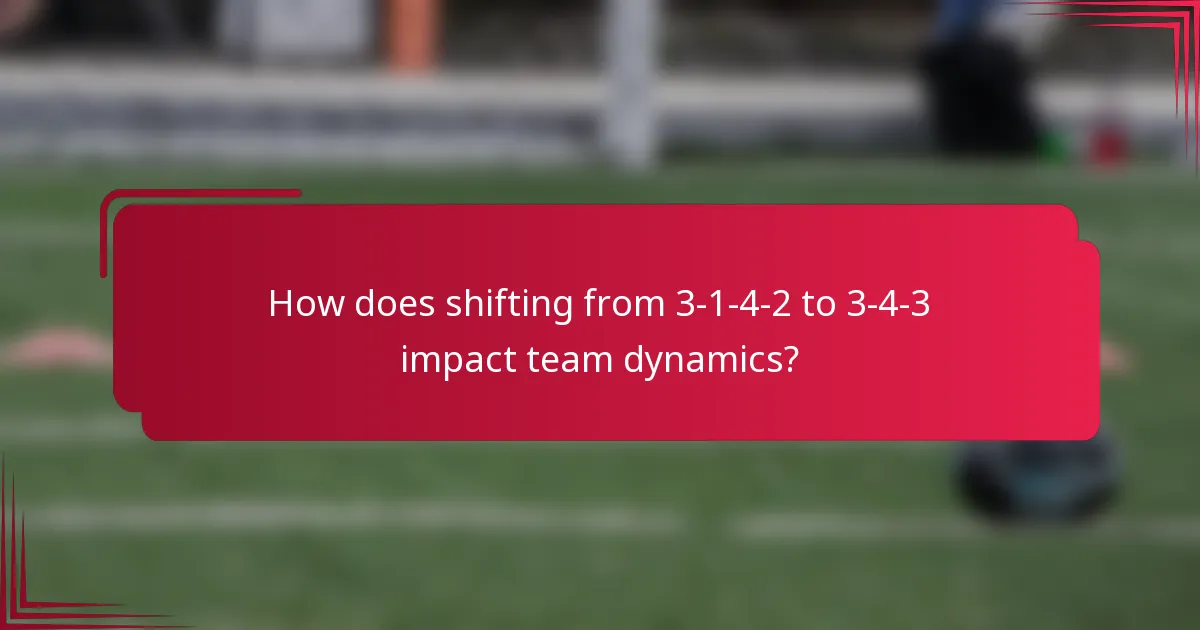 How does shifting from 3-1-4-2 to 3-4-3 impact team dynamics?